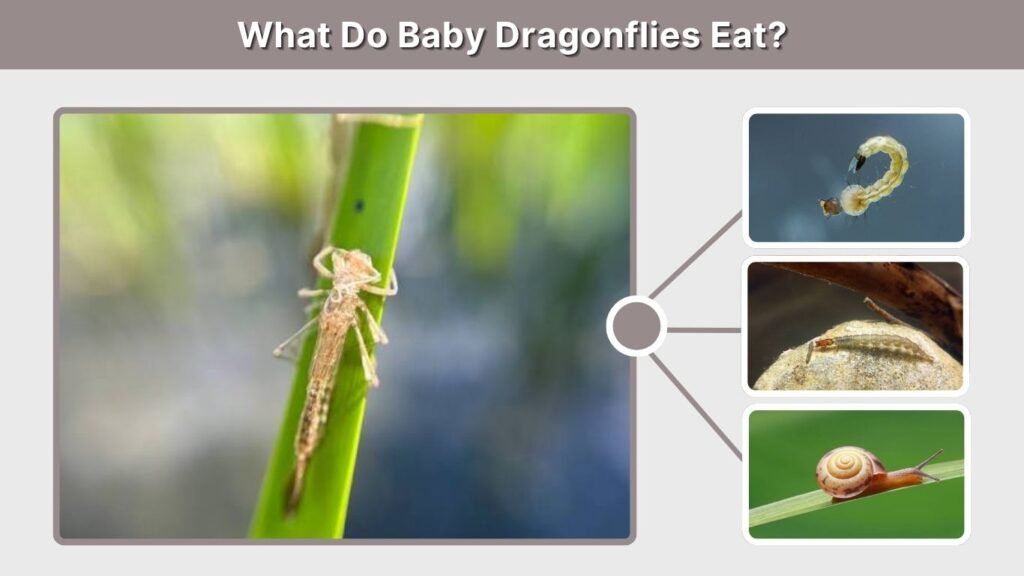 What Do Baby Dragonflies Eat?